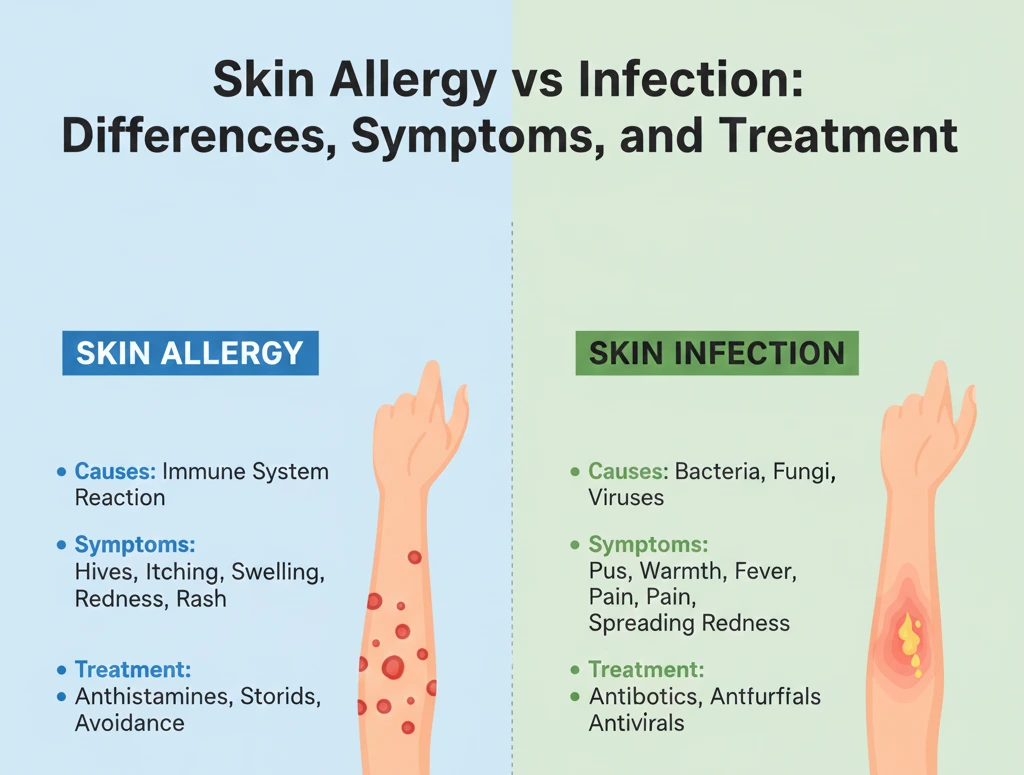 Skin Allergy vs Infection: Differences, Symptoms, and Treatment

SKIN ALLERGY

• Causes: Immune System Reaction

• Symptoms:
Hives, Itching, Swelling, Redness, Rash

• Treatment:
• Anthistamines, Storids, Avoidance

SKIN INFECTION

• Causes: Bacteria, Fungi, Viruses

• Symptoms:
Pus, Warmth, Fever, Pain, Pain, Spreading Redness

• Treatment:
• Antibotics, Antfurfials Antivirals